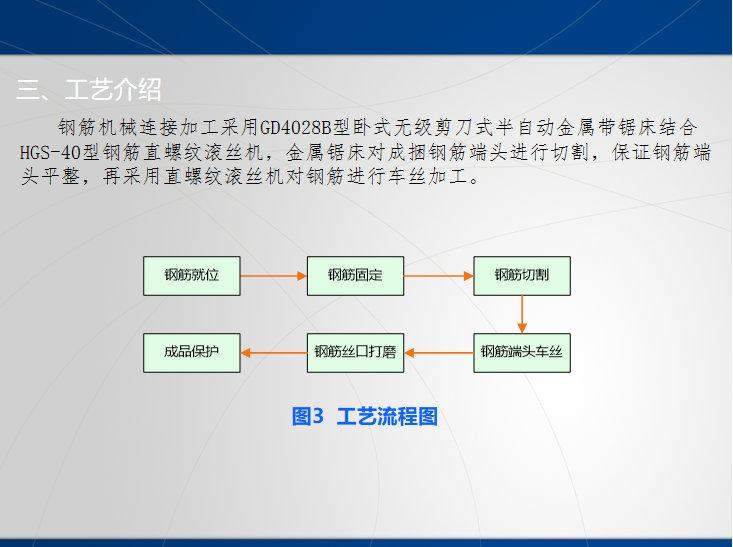 三、工艺介绍

钢筋机械连接加工采用GD4028B型卧式无级剪刀式半自动金属带锯床结合HGS-40型钢筋直螺纹滚丝机，金属锯床对成捆钢筋端头进行切割，保证钢筋端头平整，再采用直螺纹滚丝机对钢筋进行车丝加工。

钢筋就位
钢筋固定
钢筋切割
钢筋端头车丝
钢筋丝口打磨
成品保护

图3 工艺流程图